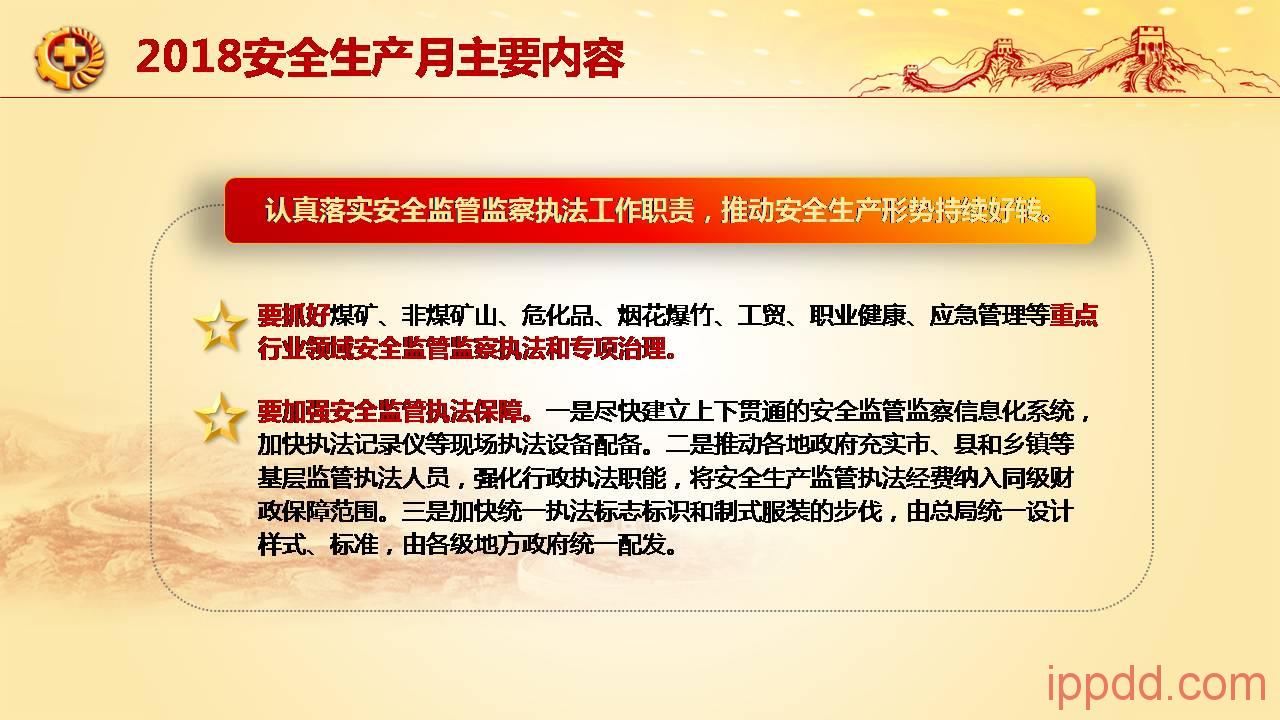 2018安全生产月主要内容

认真落实安全监管监察执法工作职责，推动安全生产形势持续好转。

要抓好煤矿、非煤矿山、危化品、烟花爆竹、工贸、职业健康、应急管理等重点行业领域安全监管监察执法和专项治理。

要加强安全监管执法保障。一是尽快建立上下贯通的安全监管监察信息化系统，加快执法记录仪等现场执法设备配备。二是推动各地政府充实市、县和乡镇等基层监管执法人员，强化行政执法职能，将安全生产监管执法经费纳入同级财政保障范围。三是加快统一执法标志标识和制式服装的步伐，由总局统一设计样式、标准，由各级地方政府统一配发。

ippdd.com